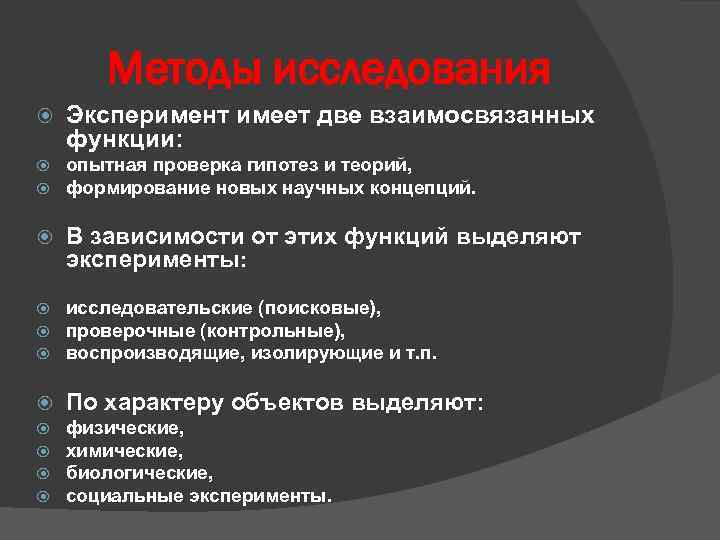 Методы исследования

Эксперимент имеет две взаимосвязанных функции:
опытная проверка гипотез и теорий,
формирование новых научных концепций.

В зависимости от этих функций выделяют эксперименты:

исследовательские (поисковые),
проверочные (контрольные),
воспроизводящие, изолирующие и т.п.

По характеру объектов выделяют:
физические,
химические,
биологические,
социальные эксперименты.